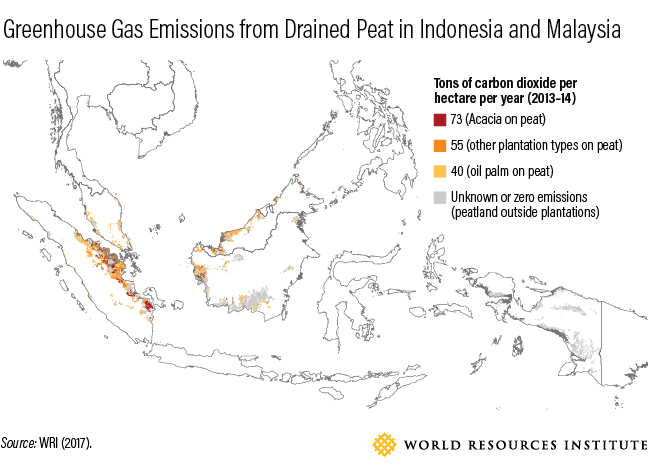 Greenhouse Gas Emissions from Drained Peat in Indonesia and Malaysia

Tons of carbon dioxide per hectare per year (2013-14)

73 (Acacia on peat)

55 (other plantation types on peat)

40 (oil palm on peat)

Unknown or zero emissions (peatland outside plantations)

Source: WRI (2017).

WORLD RESOURCES INSTITUTE